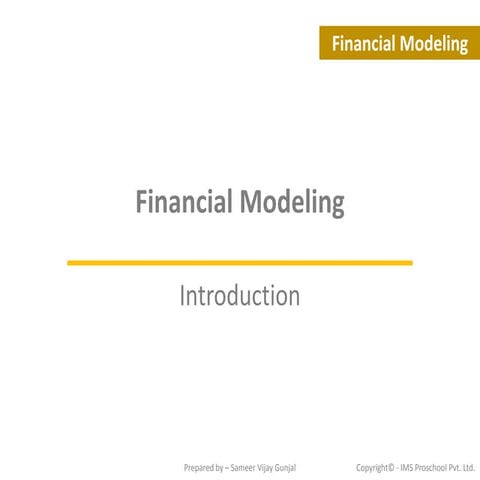 Financial Modeling

Financial Modeling

Introduction

Prepared by – Sameer Vijay Gunjal

Copyright© - IMS Proschool Pvt. Ltd.